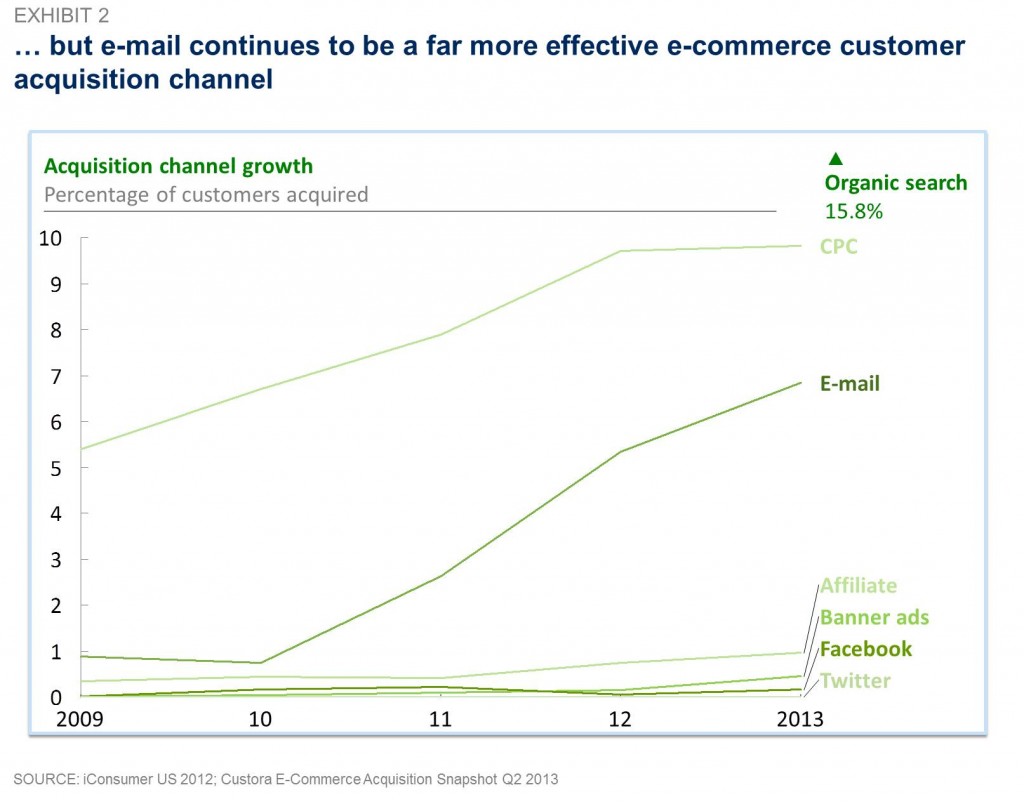 EXHIBIT 2

… but e-mail continues to be a far more effective e-commerce customer acquisition channel

Acquisition channel growth

Percentage of customers acquired

▲
Organic search
15.8%

10
9
8
7
6
5
4
3
2
1
0

CPC

E-mail

Affiliate
Banner ads
Facebook
Twitter

2009
10
11
12
2013

SOURCE: iConsumer US 2012; Custora E-Commerce Acquisition Snapshot Q2 2013